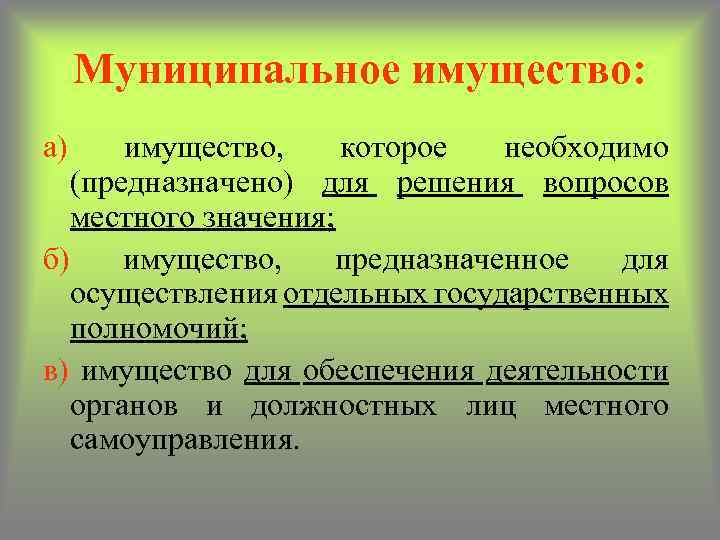 Муниципальное имущество:

а) имущество, которое необходимо (предназначено) для решения вопросов местного значения;

б) имущество, предназначенное для осуществления отдельных государственных полномочий;

в) имущество для обеспечения деятельности органов и должностных лиц местного самоуправления.